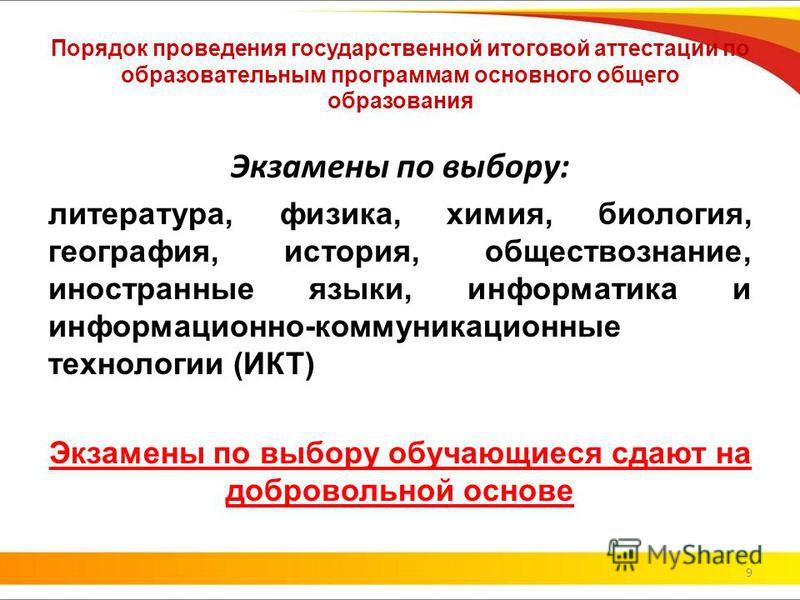 Порядок проведения государственной итоговой аттестации по образовательным программам основного общего образования

Экзамены по выбору:

литература, физика, химия, биология, география, история, обществознание, иностранные языки, информатика и информационно-коммуникационные технологии (ИКТ)

Экзамены по выбору обучающиеся сдают на добровольной основе

MyShared

9